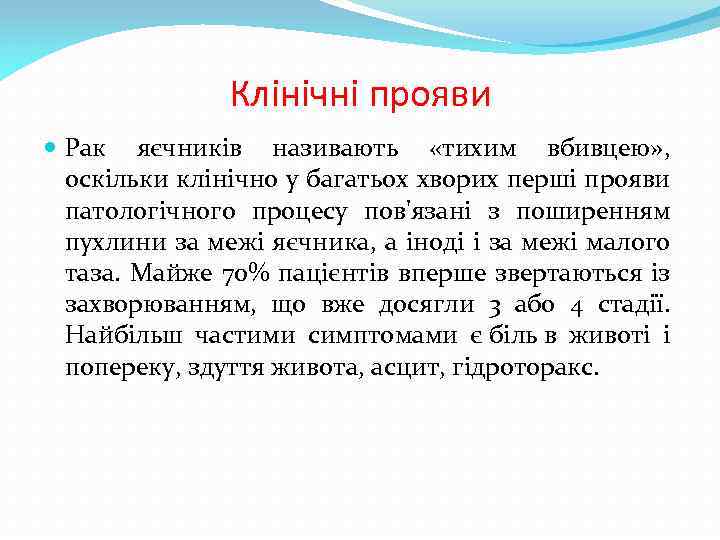 Клінічні прояви

Рак яєчників називають «тихим вбивцею», оскільки клінічно у багатьох хворих перші прояви патологічного процесу пов'язані з поширенням пухлини за межі яєчника, а іноді і за межі малого таза. Майже 70% пацієнтів вперше звертаються із захворюванням, що вже досягли 3 або 4 стадії. Найбільш частими симптомами є біль в животі і попереку, здуття живота, асцит, гідроторакс.